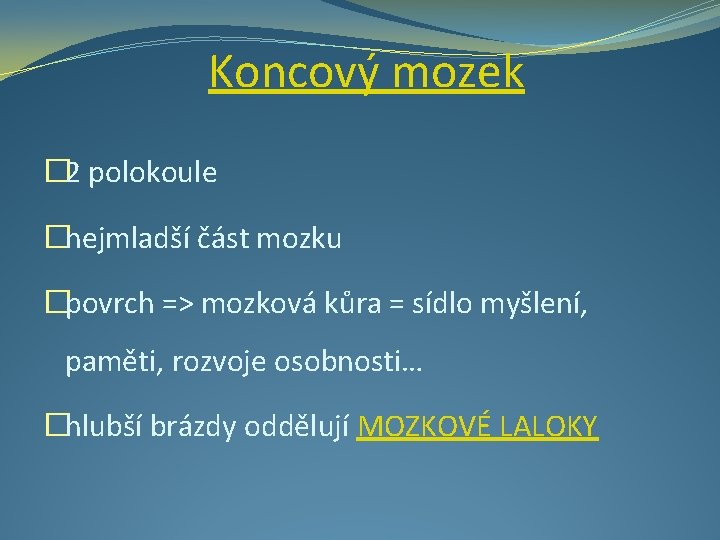 Koncový mozek

2 polokoule

nejmladší část mozku

povrch => mozková kůra = sídlo myšlení, paměti, rozvoje osobnosti…

hlubší brázdy oddělují MOZKOVÉ LALOKY